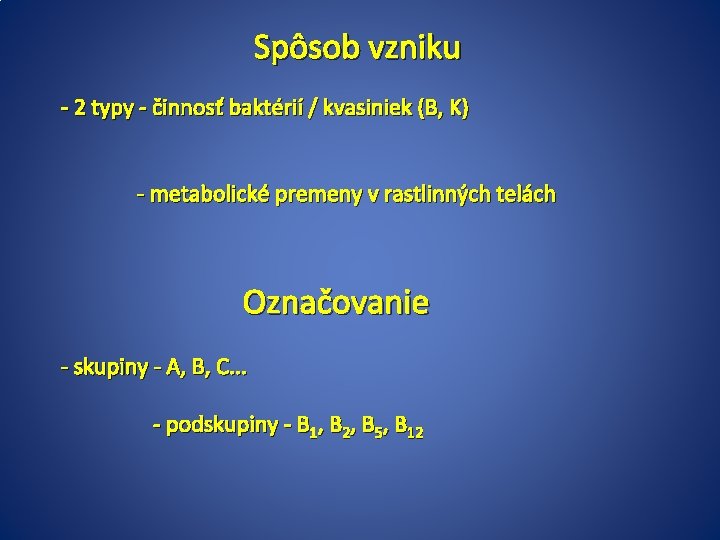 Spôsob vzniku

- 2 typy - činnosť baktérií / kvasiniek (B, K)

- metabolické premeny v rastlinných telách

Označovanie

- skupiny - A, B, C...

- podskupiny - $B_1$, $B_2$, $B_5$, $B_{12}$